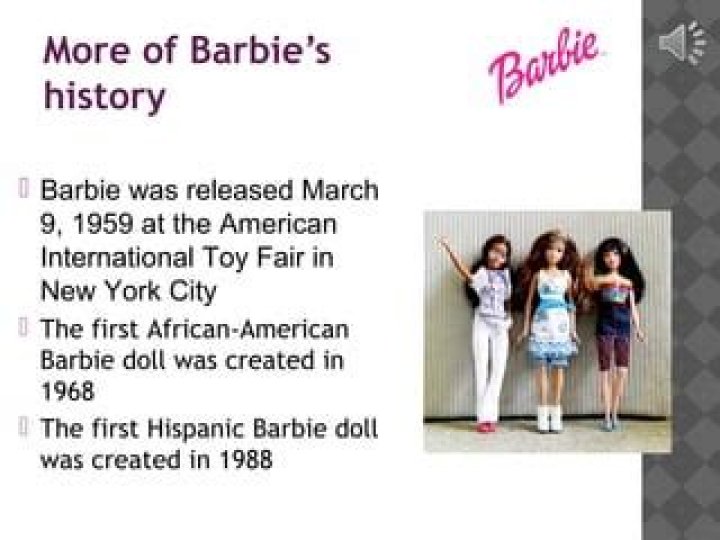 More of Barbie's history

Barbie

 Barbie was released March 9, 1959 at the American International Toy Fair in New York City
 The first African-American Barbie doll was created in 1968
 The first Hispanic Barbie doll was created in 1988